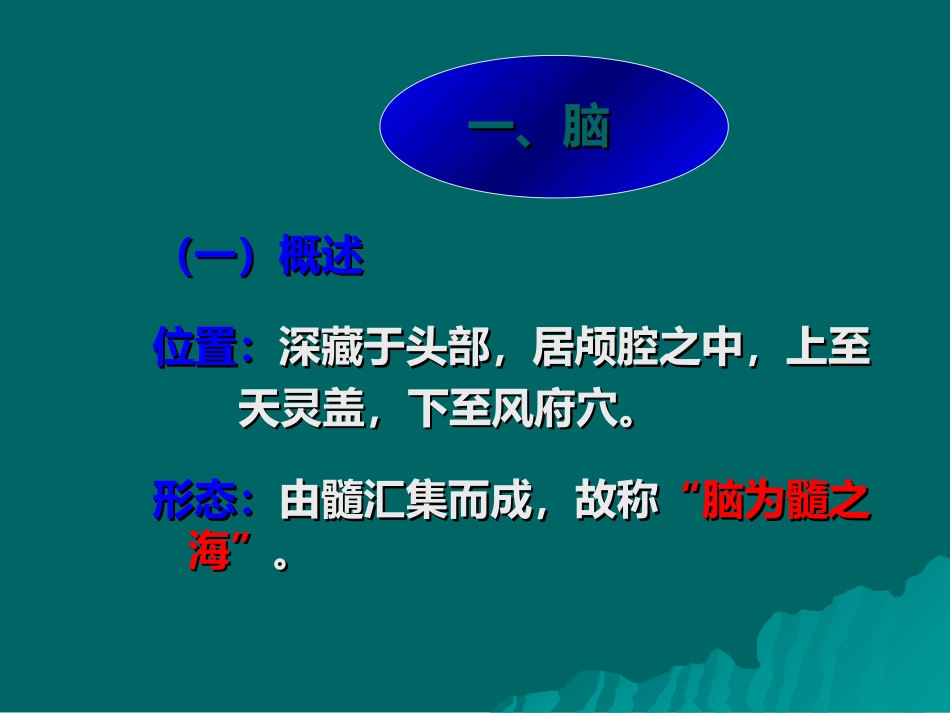 一、脑

（一）概述

位置：深藏于头部，居颅腔之中，上至天灵盖，下至风府穴。

形态：由髓汇集而成，故称“脑为髓之海”。